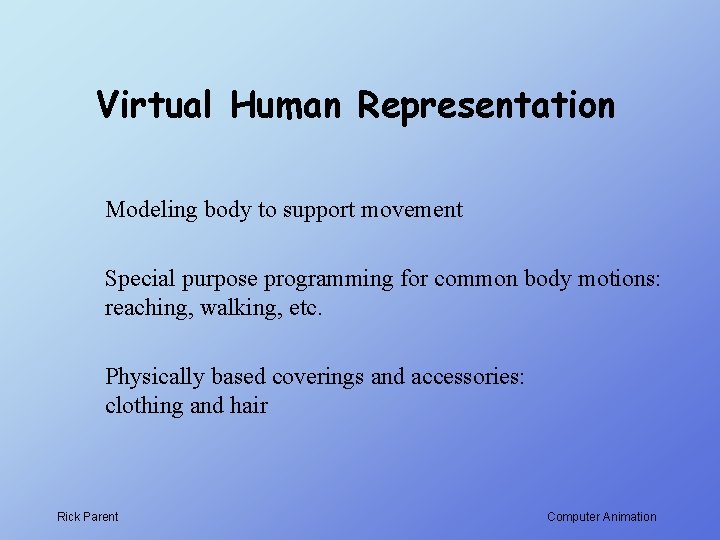 Virtual Human Representation

Modeling body to support movement

Special purpose programming for common body motions: reaching, walking, etc.

Physically based coverings and accessories: clothing and hair

Rick Parent

Computer Animation